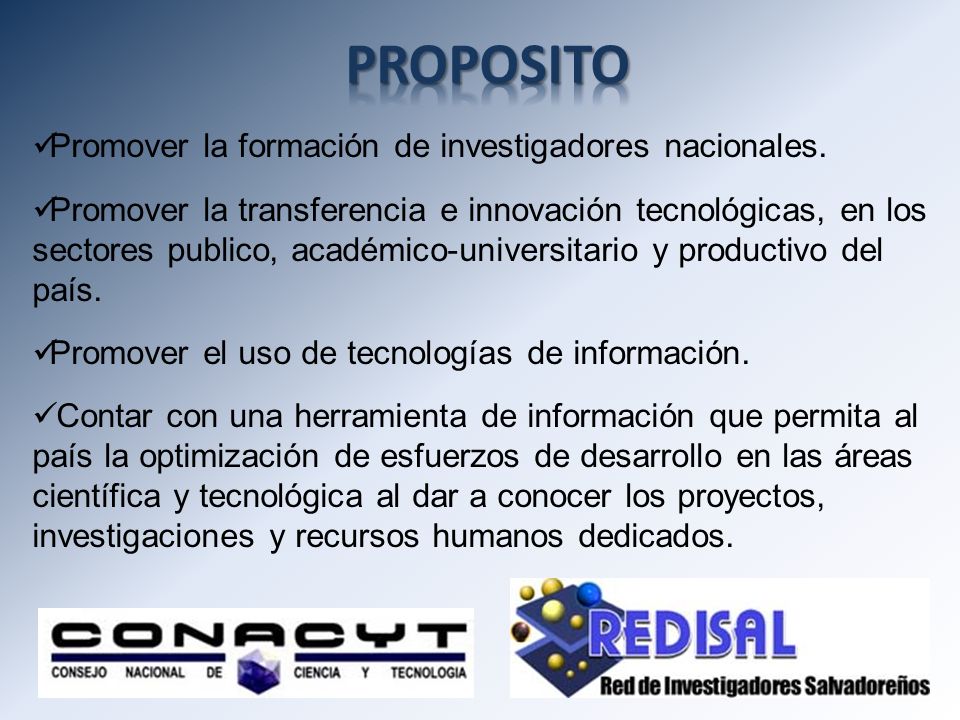 PROPOSITO

✓Promover la formación de investigadores nacionales.

✓Promover la transferencia e innovación tecnológicas, en los sectores publico, académico-universitario y productivo del país.

✓Promover el uso de tecnologías de información.

✓Contar con una herramienta de información que permita al país la optimización de esfuerzos de desarrollo en las áreas científica y tecnológica al dar a conocer los proyectos, investigaciones y recursos humanos dedicados.

CONACYT
CONSEJO NACIONAL DE CIENCIA Y TECNOLOGIA

REDISAL
Red de Investigadores Salvadoreños